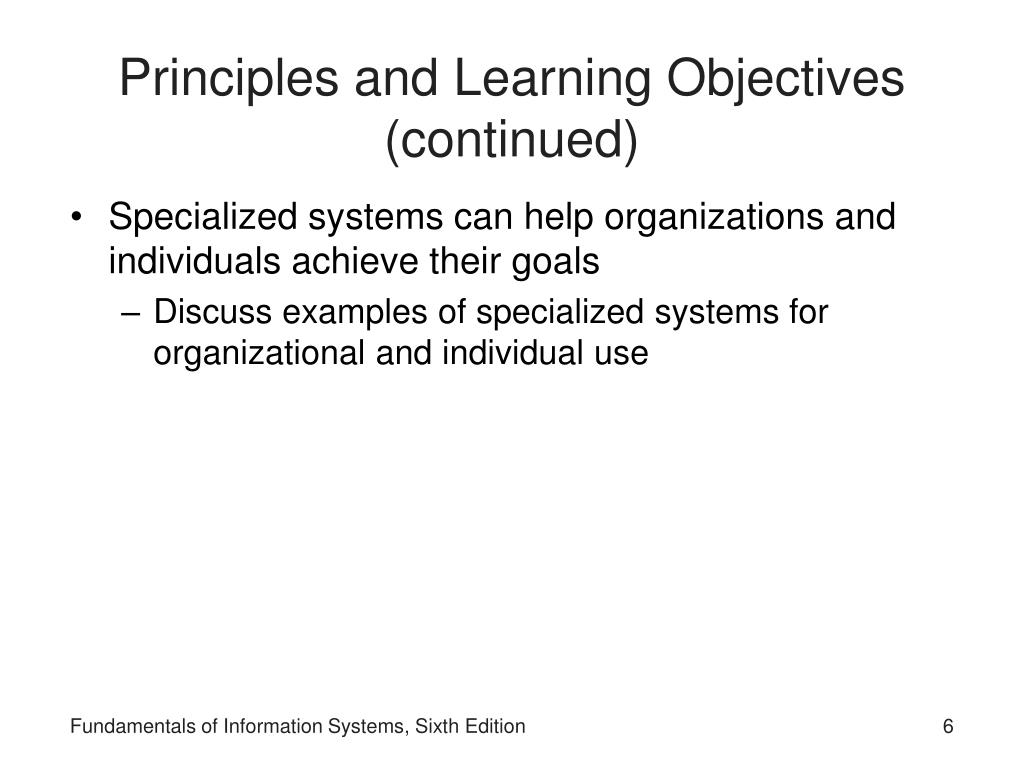 Principles and Learning Objectives (continued)

• Specialized systems can help organizations and individuals achieve their goals

– Discuss examples of specialized systems for organizational and individual use

Fundamentals of Information Systems, Sixth Edition

6